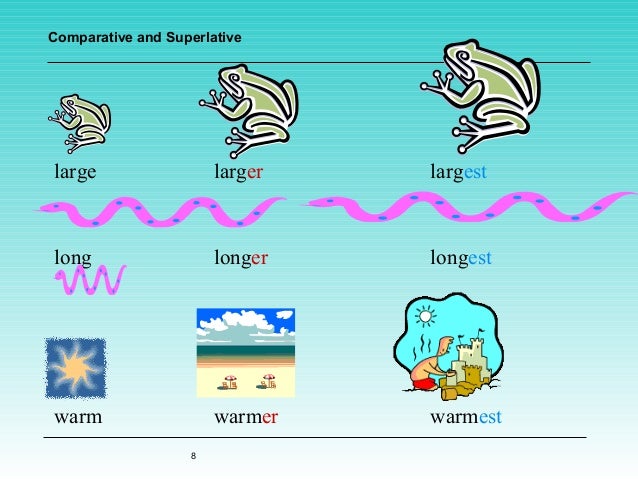 Comparative and Superlative

large larger largest

long longer longest

warm warmer warmest

8